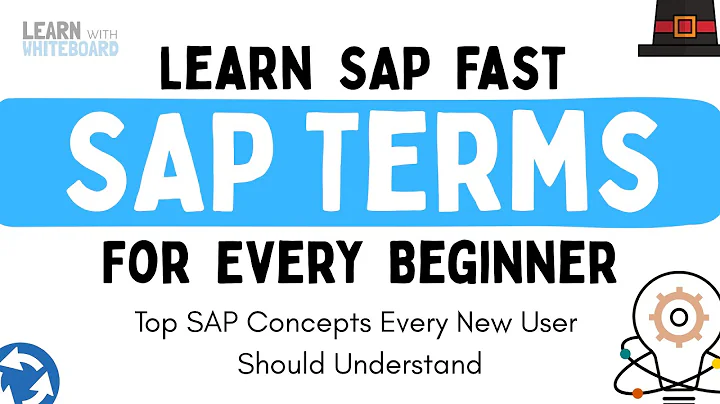 LEARN WITH WHITEBOARD

LEARN SAP FAST

SAP TERMS

FOR EVERY BEGINNER

Top SAP Concepts Every New User Should Understand